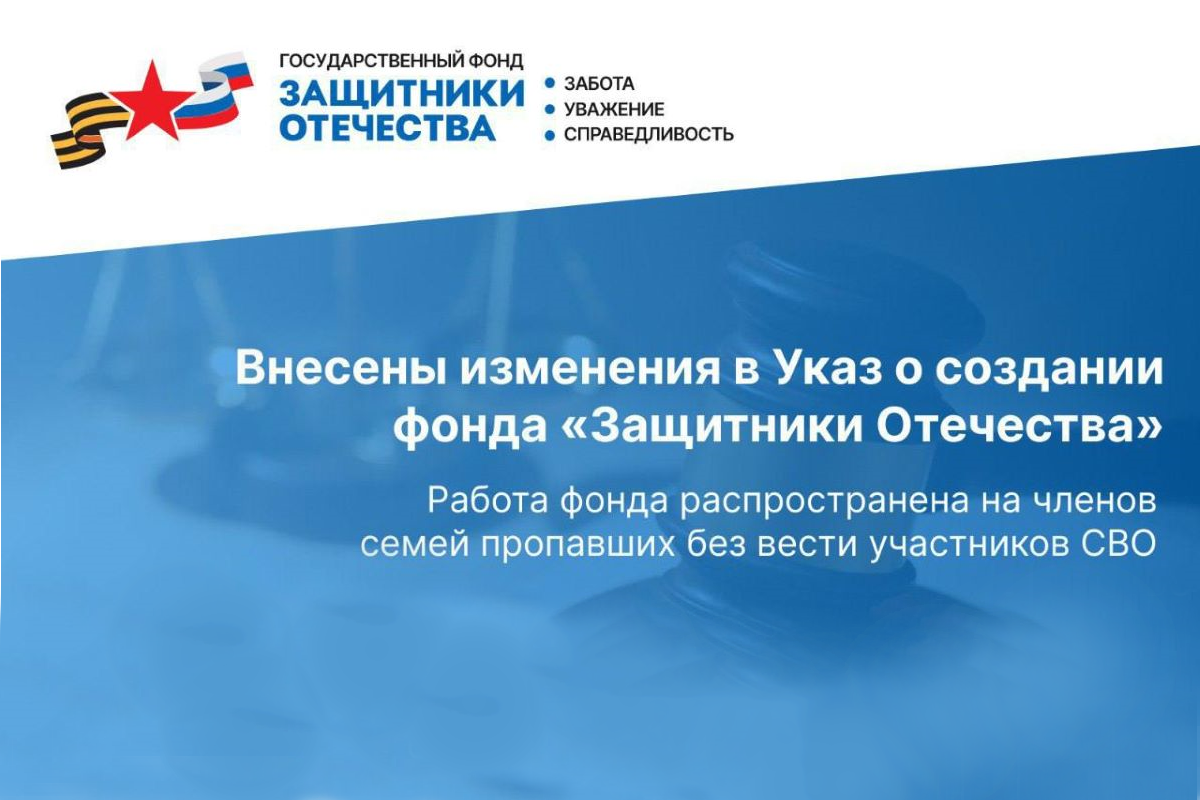 ГОСУДАРСТВЕННЫЙ ФОНД
ЗАЩИТНИКИ ОТЕЧЕСТВА

• ЗАБОТА
• УВАЖЕНИЕ
• СПРАВЕДЛИВОСТЬ

Внесены изменения в Указ о создании фонда «Защитники Отечества»

Работа фонда распространена на членов семей пропавших без вести участников СВО